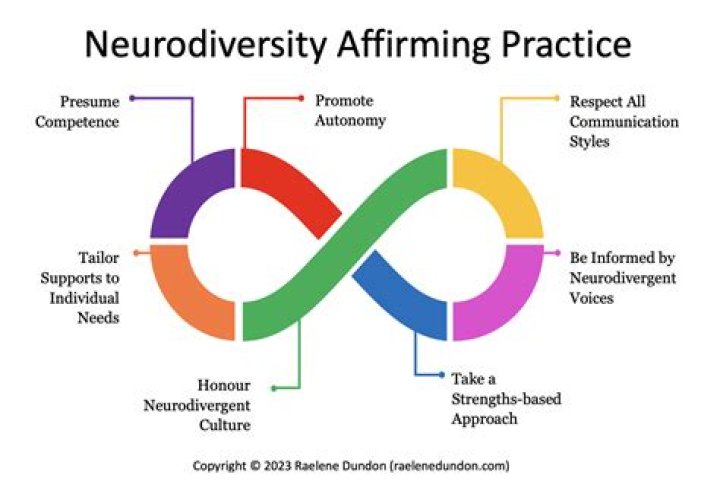 Neurodiversity Affirming Practice

Presume Competence

Promote Autonomy

Respect All Communication Styles

Tailor Supports to Individual Needs

Be Informed by Neurodivergent Voices

Honour Neurodivergent Culture

Take a Strengths-based Approach

Copyright © 2023 Raelene Dundon (raelenedundon.com)